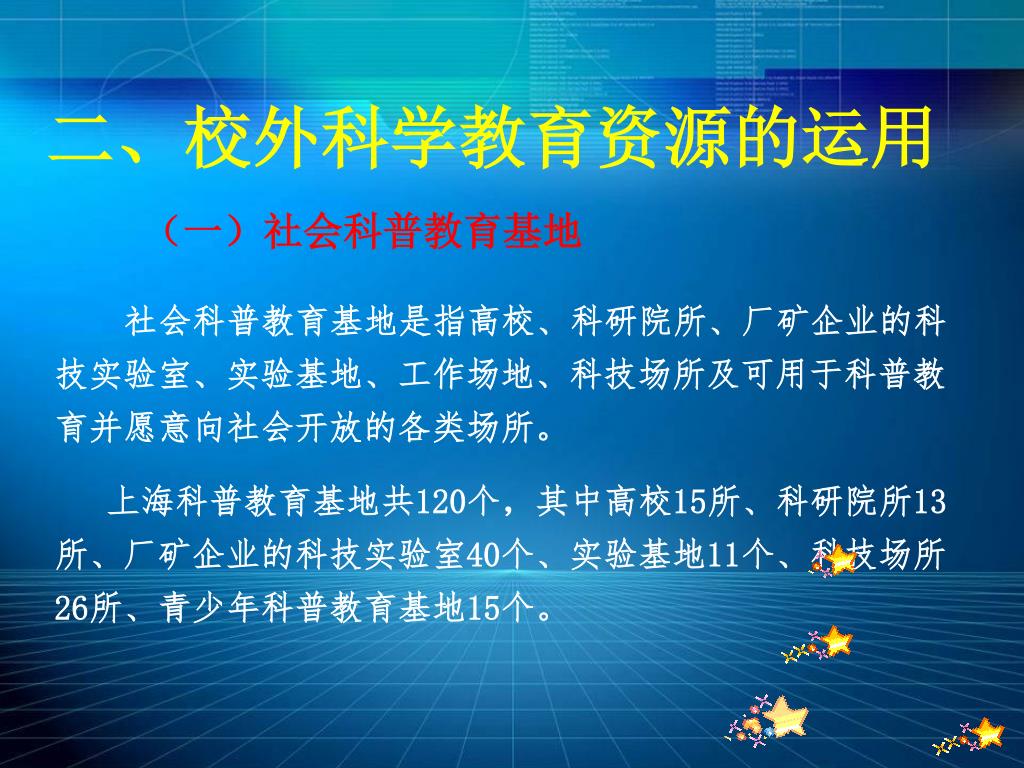 二、校外科学教育资源的运用

（一）社会科普教育基地

社会科普教育基地是指高校、科研院所、厂矿企业的科技实验室、实验基地、工作场地、科技场所及可用于科普教育并愿意向社会开放的各类场所。

上海科普教育基地共120个，其中高校15所、科研院所13所、厂矿企业的科技实验室40个、实验基地11个、科技场所26所、青少年科普教育基地15个。